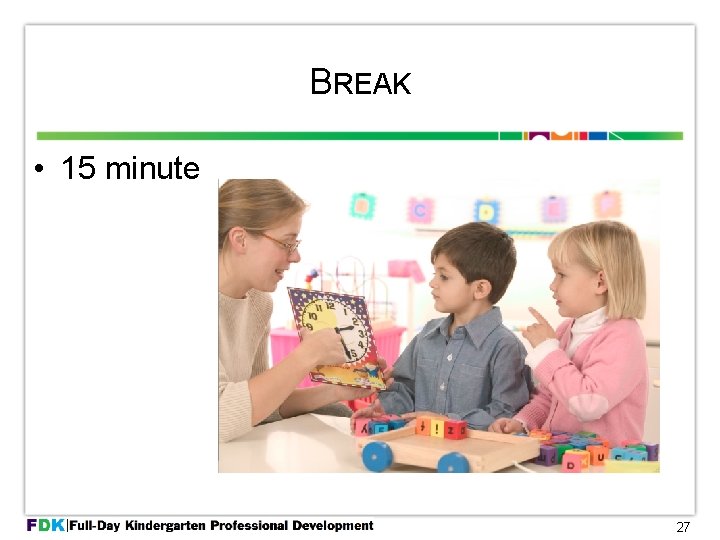 BREAK

• 15 minute

FDK | Full-Day Kindergarten Professional Development

27